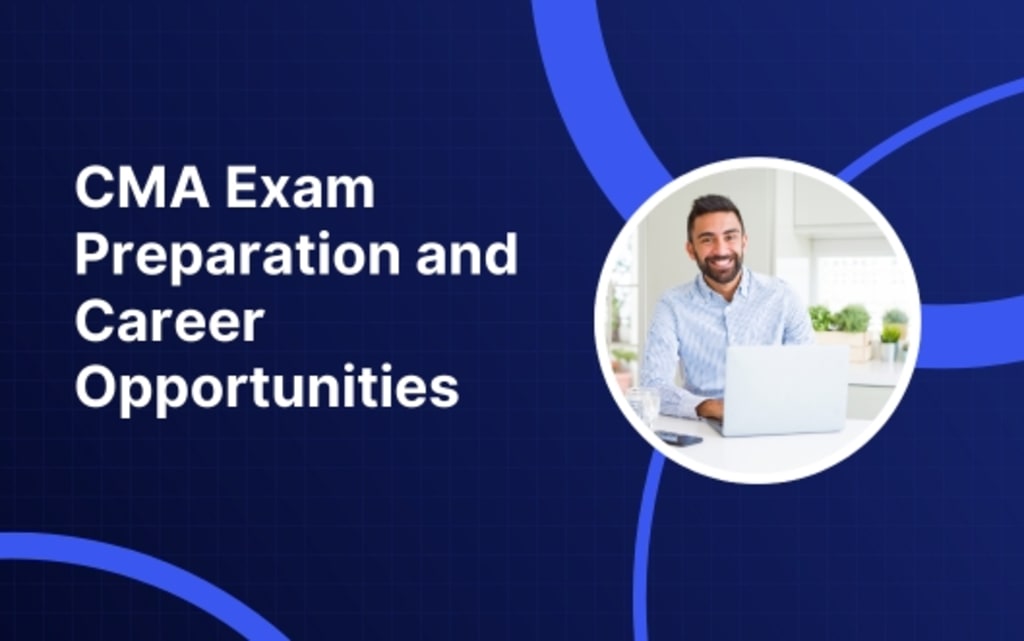 CMA Exam Preparation and Career Opportunities